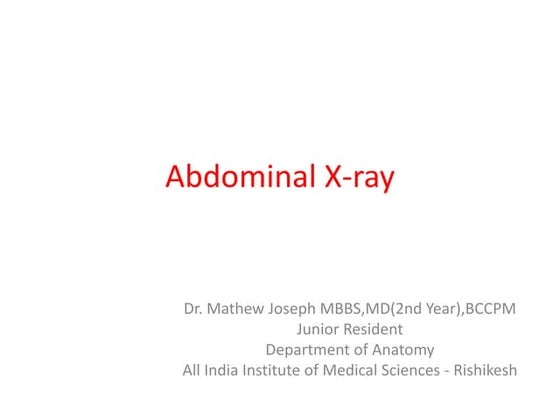 Abdominal X-ray

Dr. Mathew Joseph MBBS,MD(2nd Year),BCCPM
Junior Resident
Department of Anatomy
All India Institute of Medical Sciences - Rishikesh